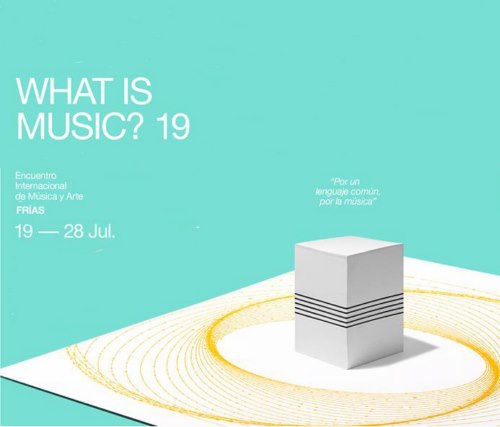 WHAT IS MUSIC? 19

Encuentro Internacional de Música y Arte
FRÍAS

19 — 28 Jul.

"Por un lenguaje común, por la música"